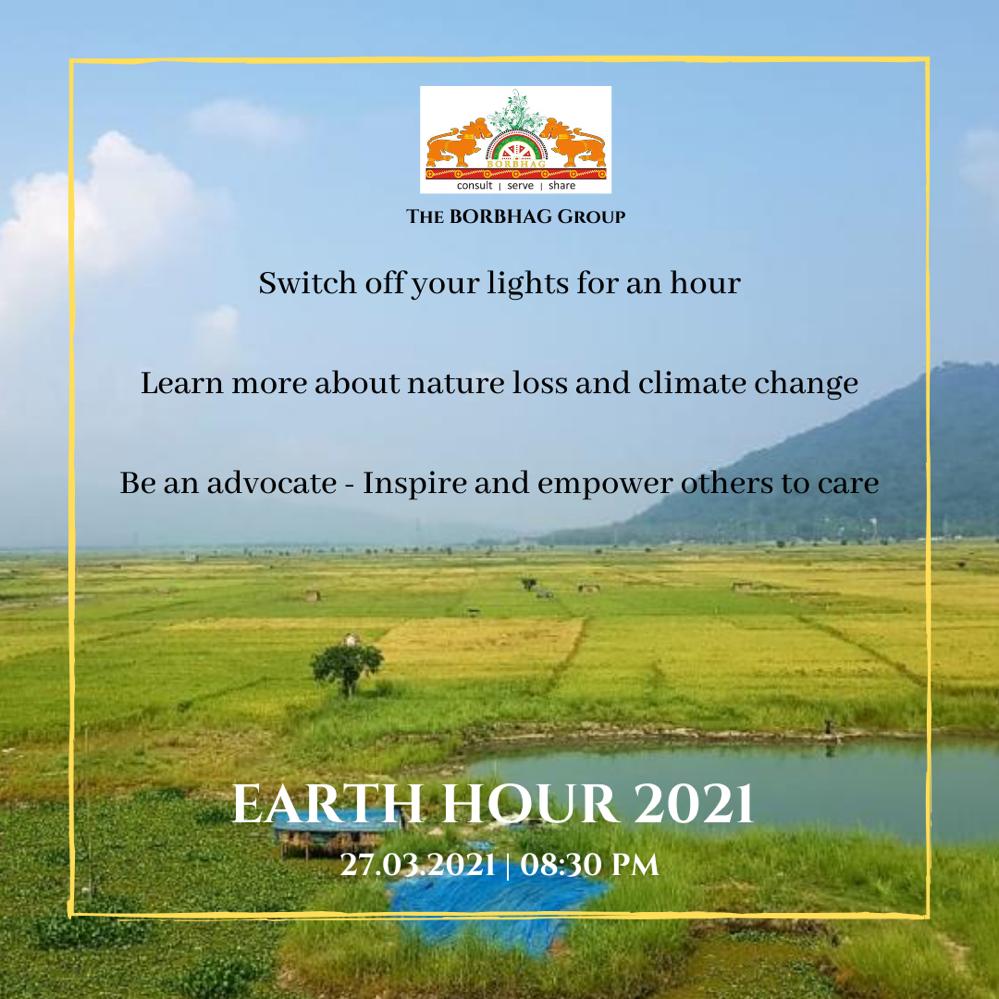 BORBHAG
consult | serve | share

THE BORBHAG GROUP

Switch off your lights for an hour

Learn more about nature loss and climate change

Be an advocate - Inspire and empower others to care

EARTH HOUR 2021

27.03.2021 | 08:30 PM